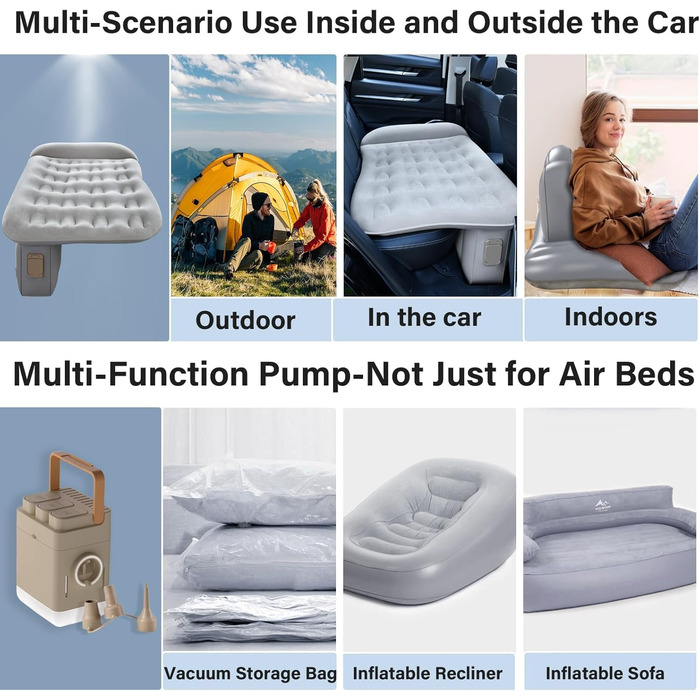 Multi-Scenario Use Inside and Outside the Car

Outdoor

In the car

Indoors

Multi-Function Pump-Not Just for Air Beds

Vacuum Storage Bag

Inflatable Recliner

Inflatable Sofa